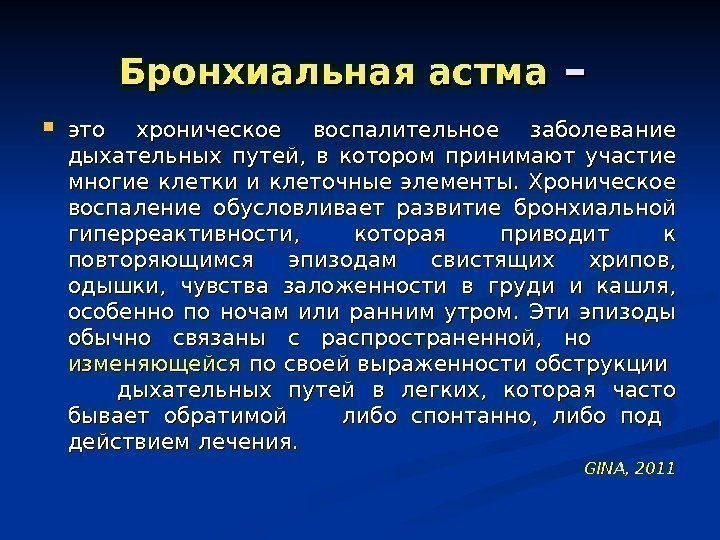 Бронхиальная астма –

это хроническое воспалительное заболевание дыхательных путей, в котором принимают участие многие клетки и клеточные элементы. Хроническое воспаление обусловливает развитие бронхиальной гиперреактивности, которая приводит к повторяющимся эпизодам свистящих хрипов, одышки, чувства заложенности в груди и кашля, особенно по ночам или ранним утром. Эти эпизоды обычно связаны с распространенной, но изменяющейся по своей выраженности обструкции дыхательных путей в легких, которая часто бывает обратимой либо спонтанно, либо под действием лечения.

GINA, 2011